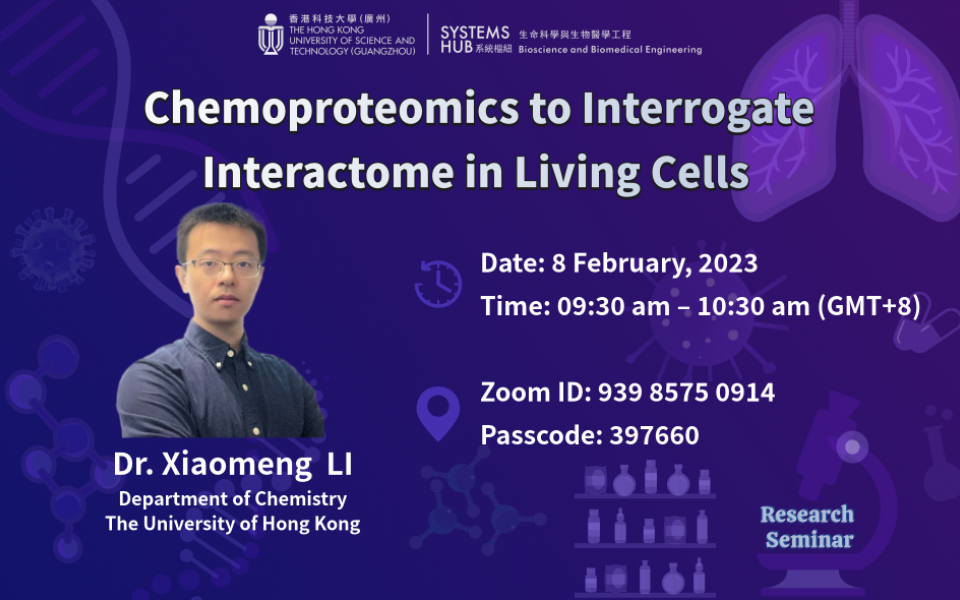 香港科技大學(廣州)
THE HONG KONG UNIVERSITY OF SCIENCE AND TECHNOLOGY (GUANGZHOU)

SYSTEMS HUB 系統樞紐
生命科學與生物醫學工程
Bioscience and Biomedical Engineering

Chemoproteomics to Interrogate Interactome in Living Cells

Date: 8 February, 2023
Time: 09:30 am – 10:30 am (GMT+8)

Zoom ID: 939 8575 0914
Passcode: 397660

Dr. Xiaomeng LI
Department of Chemistry
The University of Hong Kong

Research Seminar